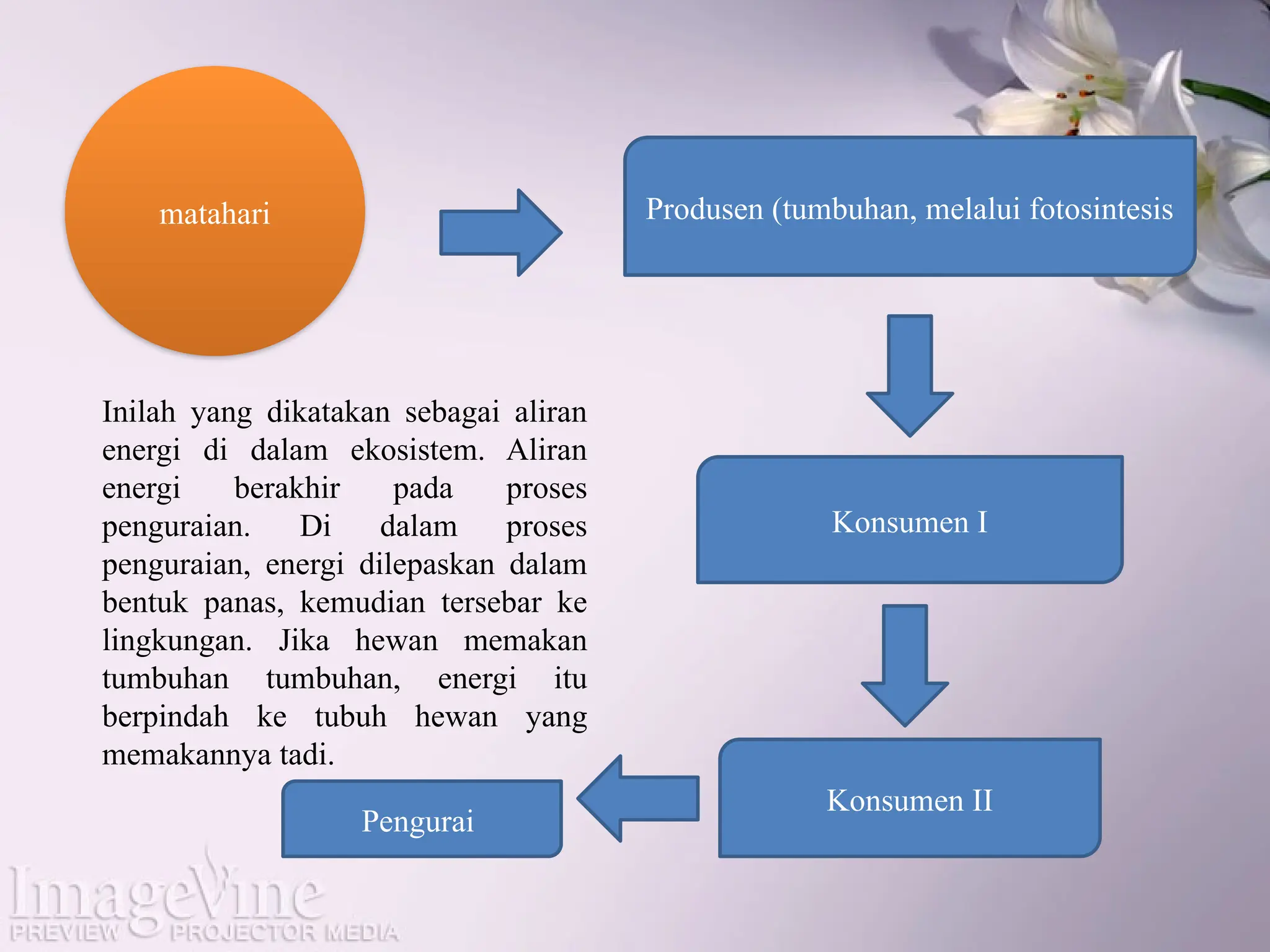 matahari

Produsen (tumbuhan, melalui fotosintesis

Konsumen I

Konsumen II

Pengurai

Inilah yang dikatakan sebagai aliran energi di dalam ekosistem. Aliran energi berakhir pada proses penguraian. Di dalam proses penguraian, energi dilepaskan dalam bentuk panas, kemudian tersebar ke lingkungan. Jika hewan memakan tumbuhan tumbuhan, energi itu berpindah ke tubuh hewan yang memakannya tadi.

ImageVine
PREVIEW PROJECTOR MEDIA